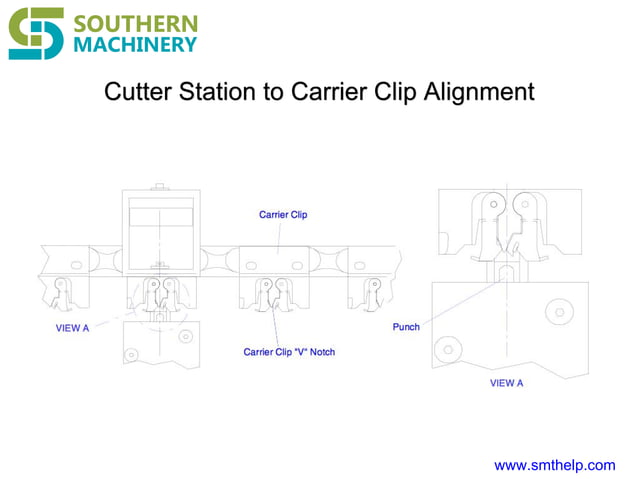 SOUTHERN MACHINERY

Cutter Station to Carrier Clip Alignment

Carrier Clip

VIEW A

Carrier Clip "V" Notch

Punch

VIEW A

www.smthelp.com